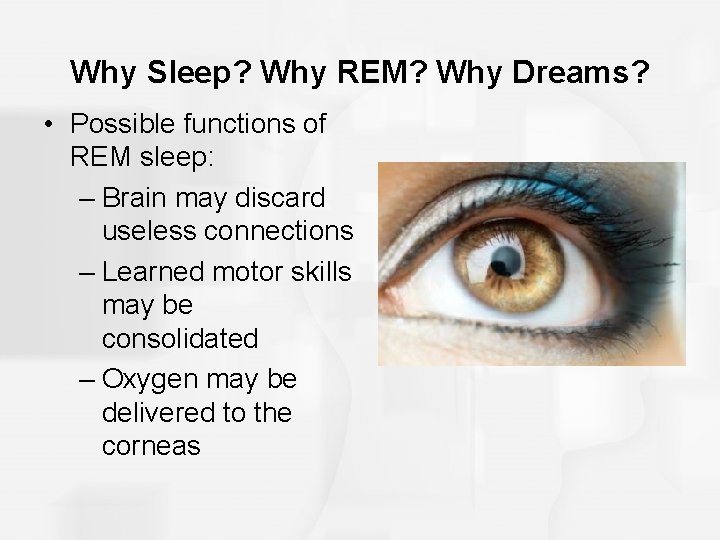 Why Sleep? Why REM? Why Dreams?

• Possible functions of REM sleep:
– Brain may discard useless connections
– Learned motor skills may be consolidated
– Oxygen may be delivered to the corneas